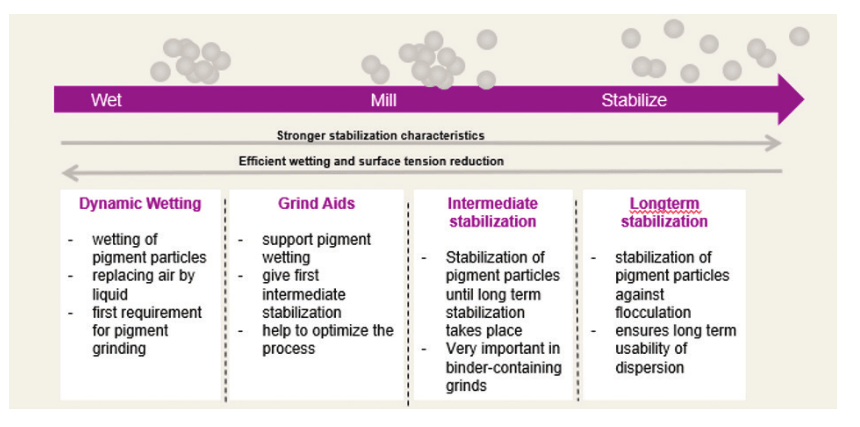 Wet

Mill

Stabilize

Stronger stabilization characteristics

Efficient wetting and surface tension reduction

Dynamic Wetting

- wetting of pigment particles
- replacing air by liquid
- first requirement for pigment grinding

Grind Aids

- support pigment wetting
- give first intermediate stabilization
- help to optimize the process

Intermediate stabilization

- Stabilization of pigment particles until long term stabilization takes place
- Very important in binder-containing grinds

Longterm stabilization

- stabilization of pigment particles against flocculation
- ensures long term usability of dispersion